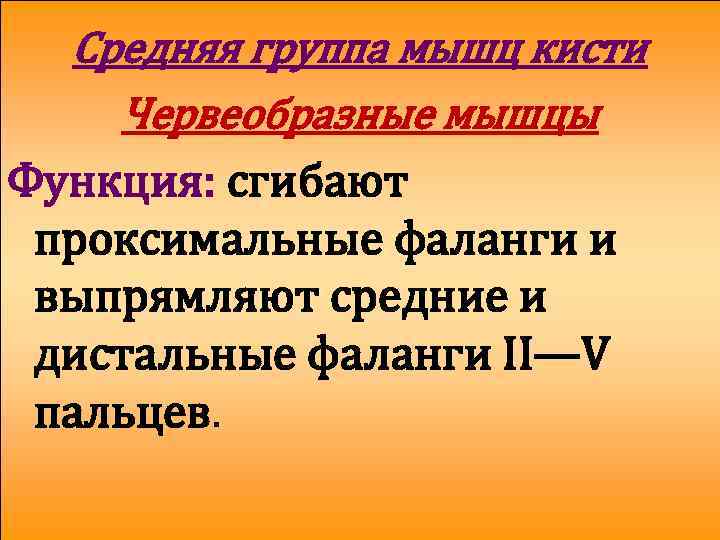 Средняя группа мышц кисти

Червеобразные мышцы

Функция: сгибают проксимальные фаланги и выпрямляют средние и дистальные фаланги II—V пальцев.